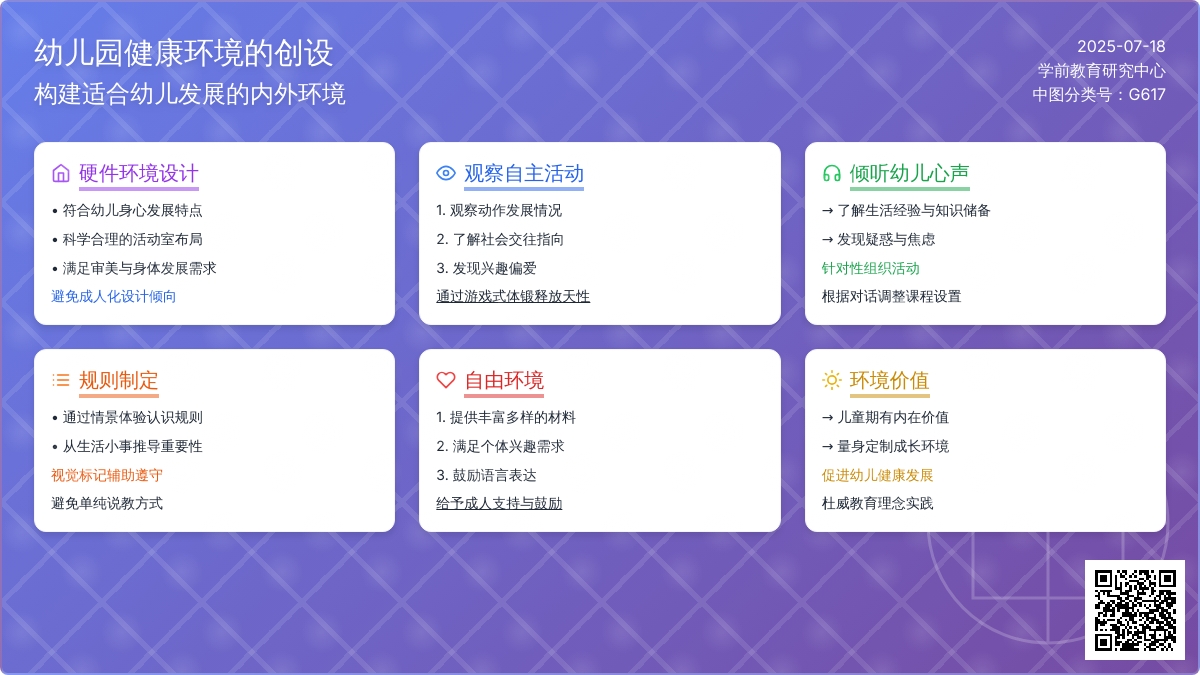 幼儿园健康环境的创设
构建适合幼儿发展的内外环境

2025-07-18
学前教育研究中心
中图分类号：G617

硬件环境设计
• 符合幼儿身心发展特点
• 科学合理的活动室布局
• 满足审美与身体发展需求
避免成人化设计倾向

观察自主活动
1. 观察动作发展情况
2. 了解社会交往指向
3. 发现兴趣偏爱
通过游戏式体锻释放天性

倾听幼儿心声
→ 了解生活经验与知识储备
→ 发现疑惑与焦虑
针对性组织活动
根据对话调整课程设置

规则制定
• 通过情景体验认识规则
• 从生活小事推导重要性
视觉标记辅助遵守
避免单纯说教方式

自由环境
1. 提供丰富多样的材料
2. 满足个体兴趣需求
3. 鼓励语言表达
给予成人支持与鼓励

环境价值
→ 儿童期有内在价值
→ 量身定制成长环境
促进幼儿健康发展
杜威教育理念实践